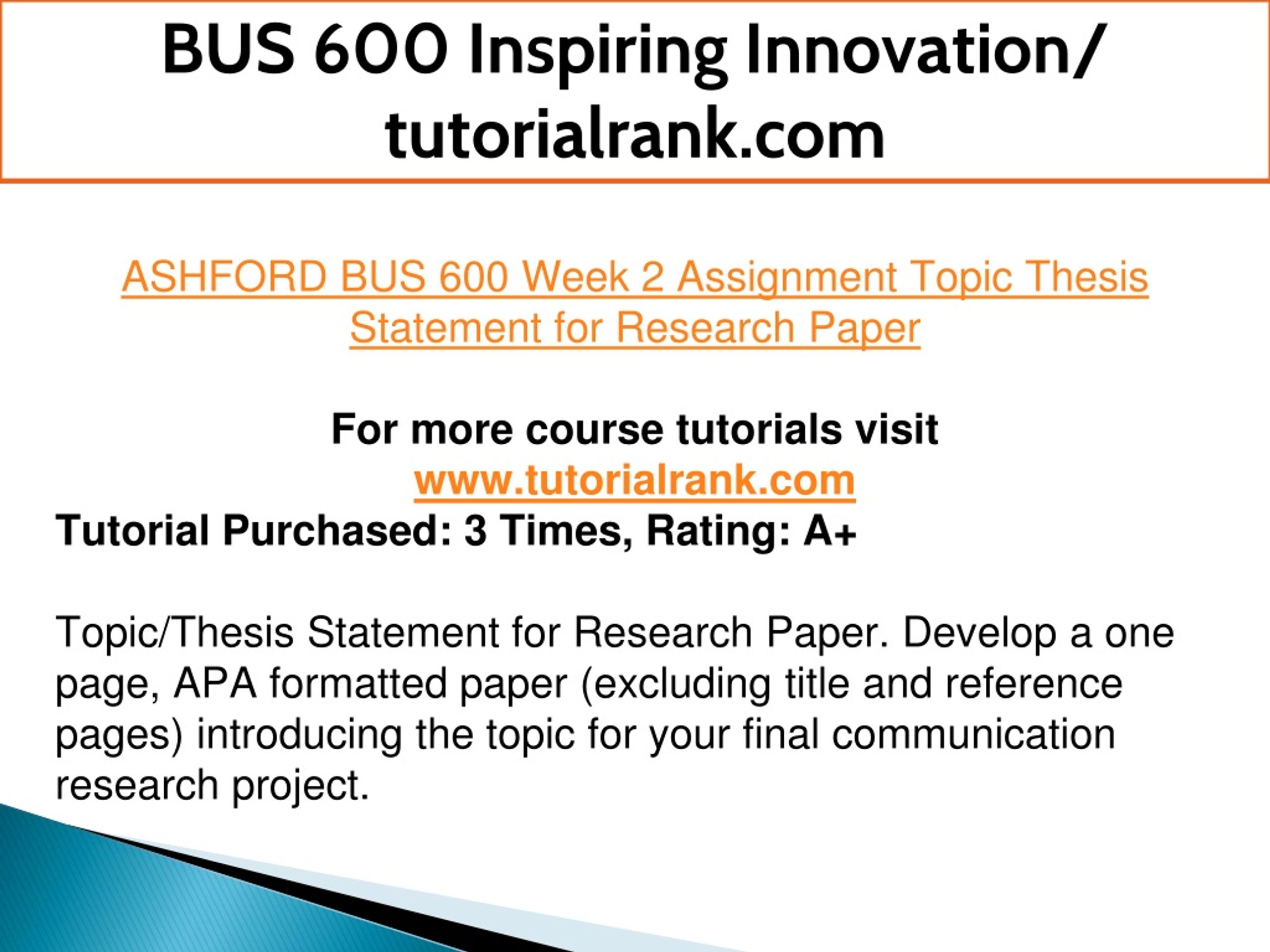 BUS 600 Inspiring Innovation/ tutorialrank.com

ASHFORD BUS 600 Week 2 Assignment Topic Thesis Statement for Research Paper

For more course tutorials visit
www.tutorialrank.com
Tutorial Purchased: 3 Times, Rating: A+

Topic/Thesis Statement for Research Paper. Develop a one page, APA formatted paper (excluding title and reference pages) introducing the topic for your final communication research project.